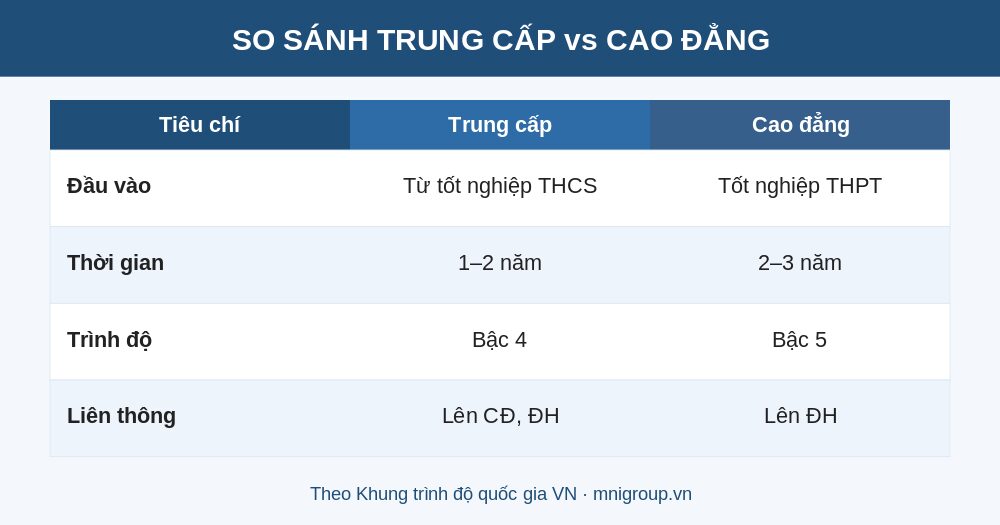 SO SÁNH TRUNG CẤP vs CAO ĐẲNG

| Tiêu chí | Trung cấp | Cao đẳng |
|---|---|---|
| Đầu vào | Từ tốt nghiệp THCS | Tốt nghiệp THPT |
| Thời gian | 1–2 năm | 2–3 năm |
| Trình độ | Bậc 4 | Bậc 5 |
| Liên thông | Lên CĐ, ĐH | Lên ĐH |

Theo Khung trình độ quốc gia VN · mnigroup.vn